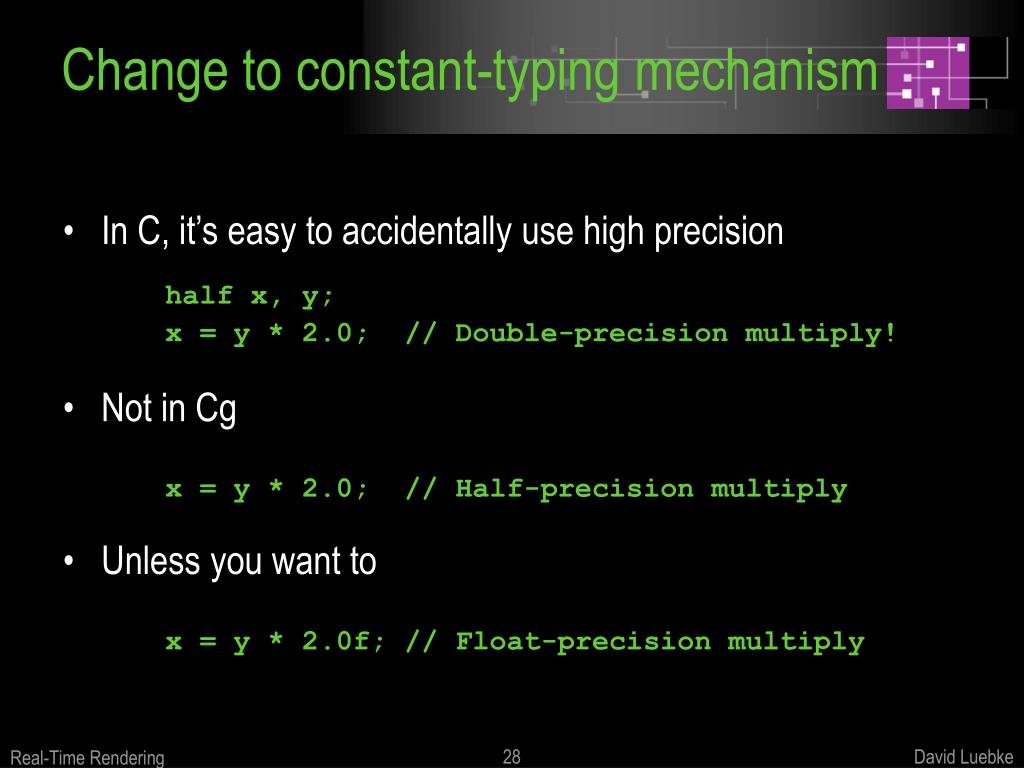 Change to constant-typing mechanism

• In C, it's easy to accidentally use high precision

half x, y;
x = y * 2.0;  // Double-precision multiply!

• Not in Cg

x = y * 2.0;  // Half-precision multiply

• Unless you want to

x = y * 2.0f; // Float-precision multiply

Real-Time Rendering
28
David Luebke